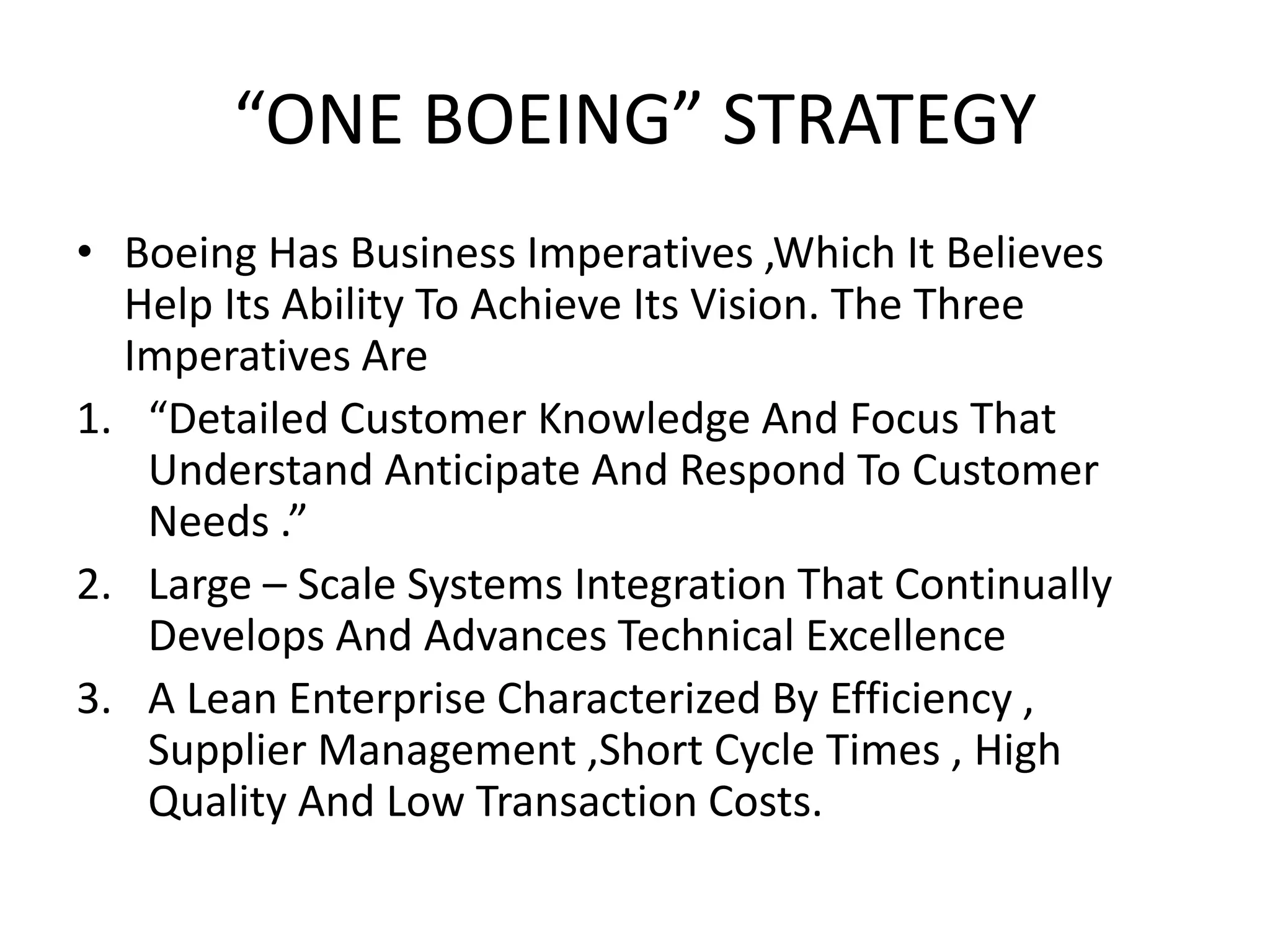 “ONE BOEING” STRATEGY

• Boeing Has Business Imperatives ,Which It Believes Help Its Ability To Achieve Its Vision. The Three Imperatives Are

1. “Detailed Customer Knowledge And Focus That Understand Anticipate And Respond To Customer Needs .”
2. Large – Scale Systems Integration That Continually Develops And Advances Technical Excellence
3. A Lean Enterprise Characterized By Efficiency , Supplier Management ,Short Cycle Times , High Quality And Low Transaction Costs.